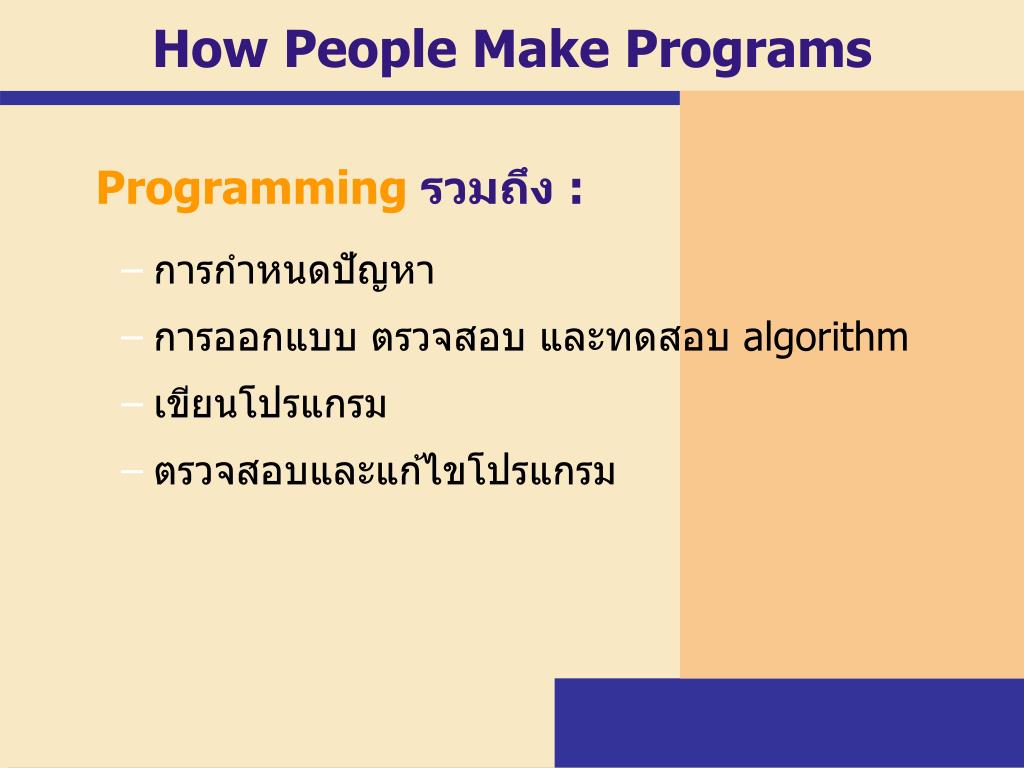 How People Make Programs

Programming รวมถึง :

– การกำหนดปัญหา
– การออกแบบ ตรวจสอบ และทดสอบ algorithm
– เขียนโปรแกรม
– ตรวจสอบและแก้ไขโปรแกรม